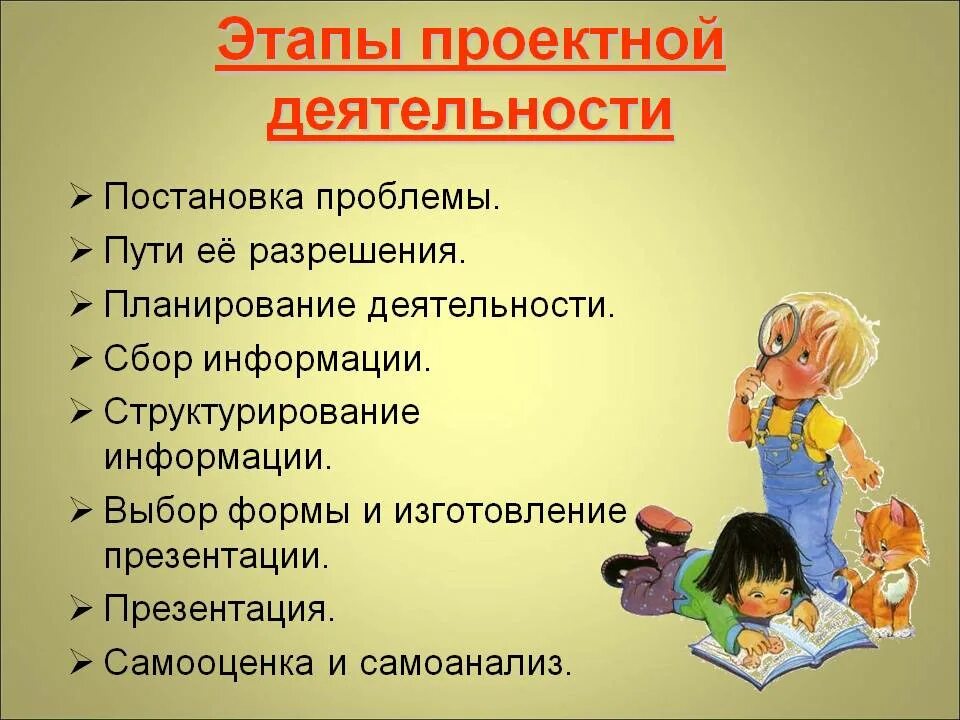 Этапы проектной деятельности

➢ Постановка проблемы.
➢ Пути её разрешения.
➢ Планирование деятельности.
➢ Сбор информации.
➢ Структурирование информации.
➢ Выбор формы и изготовление презентации.
➢ Презентация.
➢ Самооценка и самоанализ.